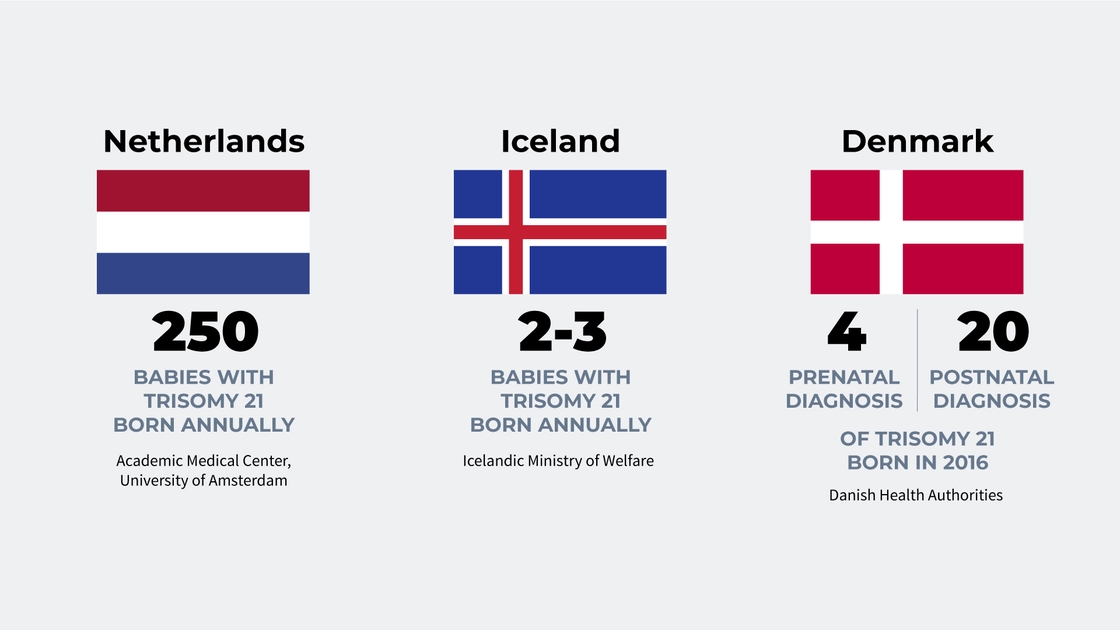 Netherlands

250

BABIES WITH TRISOMY 21 BORN ANNUALLY

Academic Medical Center, University of Amsterdam

Iceland

2-3

BABIES WITH TRISOMY 21 BORN ANNUALLY

Icelandic Ministry of Welfare

Denmark

4

PRENATAL DIAGNOSIS

20

POSTNATAL DIAGNOSIS

OF TRISOMY 21 BORN IN 2016

Danish Health Authorities